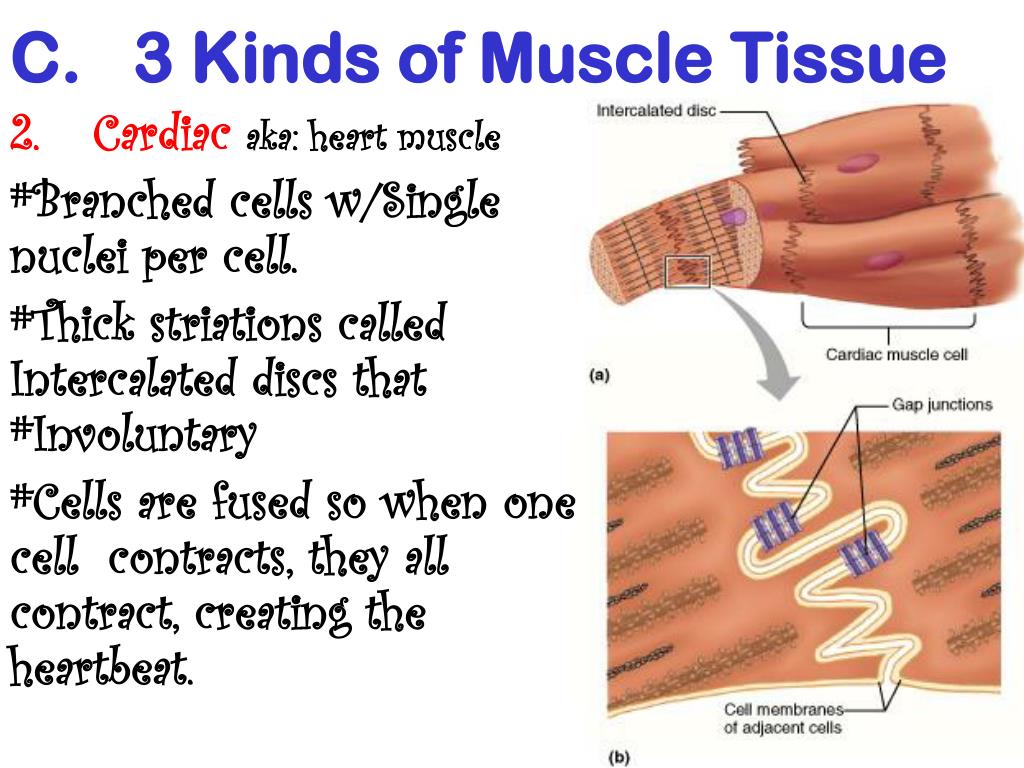 C. 3 Kinds of Muscle Tissue

2. Cardiac aka: heart muscle

#Branched cells w/Single nuclei per cell.

#Thick striations called Intercalated discs that

#Involuntary

#Cells are fused so when one cell contracts, they all contract, creating the heartbeat.

Intercalated disc

Cardiac muscle cell

(a)

Gap junctions

Cell membranes of adjacent cells

(b)